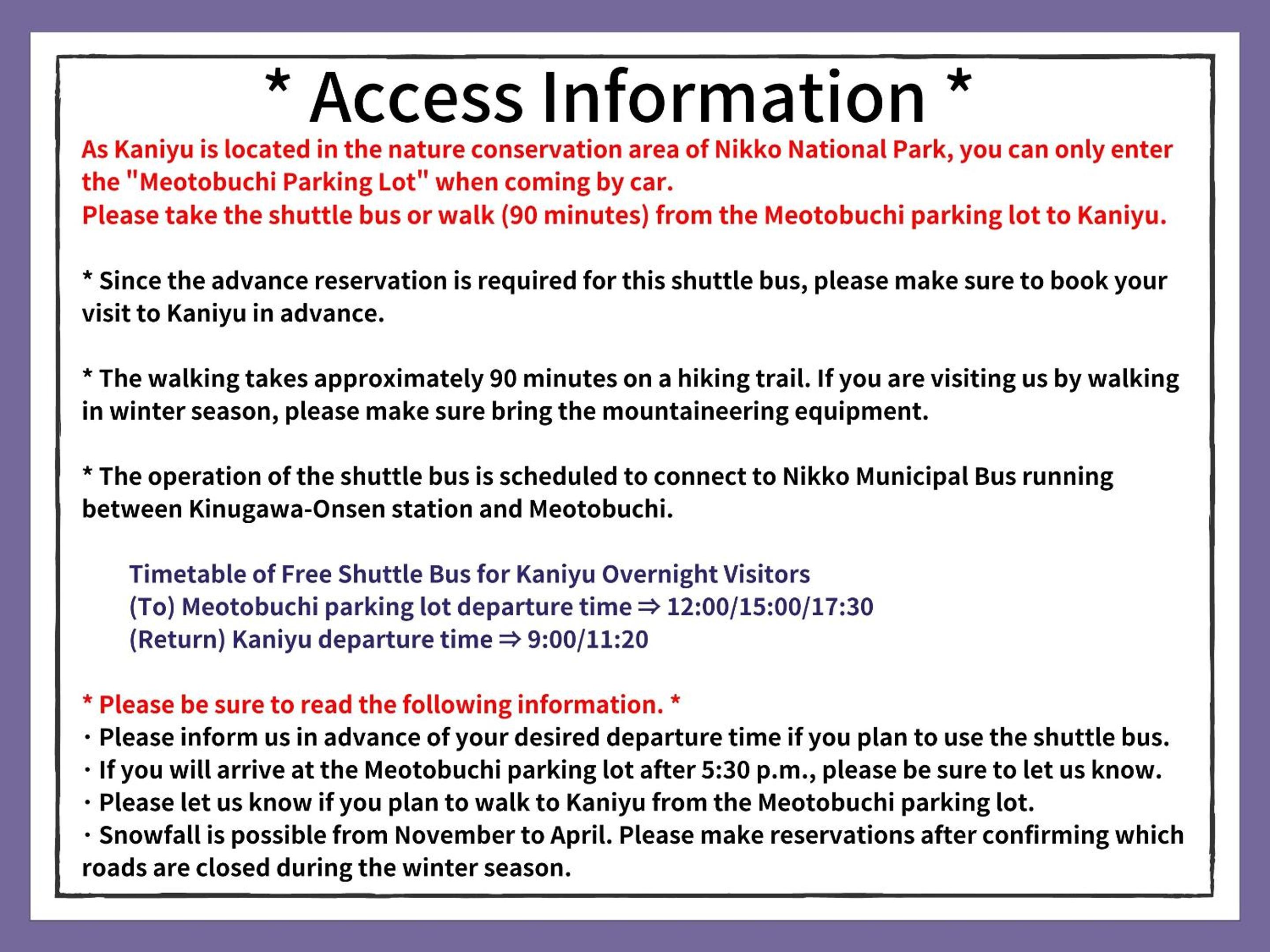 * Access Information *

As Kaniyu is located in the nature conservation area of Nikko National Park, you can only enter the "Meotobuchi Parking Lot" when coming by car.
Please take the shuttle bus or walk (90 minutes) from the Meotobuchi parking lot to Kaniyu.

* Since the advance reservation is required for this shuttle bus, please make sure to book your visit to Kaniyu in advance.

* The walking takes approximately 90 minutes on a hiking trail. If you are visiting us by walking in winter season, please make sure bring the mountaineering equipment.

* The operation of the shuttle bus is scheduled to connect to Nikko Municipal Bus running between Kinugawa-Onsen station and Meotobuchi.

Timetable of Free Shuttle Bus for Kaniyu Overnight Visitors
(To) Meotobuchi parking lot departure time ⇒ 12:00/15:00/17:30
(Return) Kaniyu departure time ⇒ 9:00/11:20

* Please be sure to read the following information. *
・Please inform us in advance of your desired departure time if you plan to use the shuttle bus.
・If you will arrive at the Meotobuchi parking lot after 5:30 p.m., please be sure to let us know.
・Please let us know if you plan to walk to Kaniyu from the Meotobuchi parking lot.
・Snowfall is possible from November to April. Please make reservations after confirming which roads are closed during the winter season.